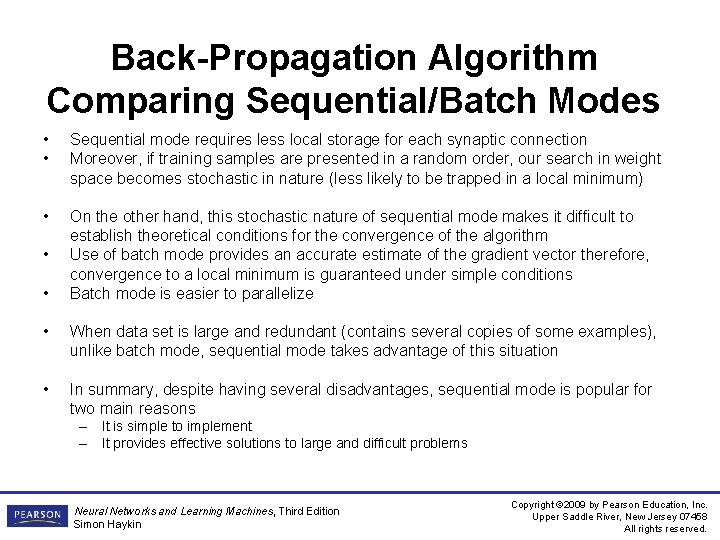 Back-Propagation Algorithm
Comparing Sequential/Batch Modes

• Sequential mode requires less local storage for each synaptic connection
• Moreover, if training samples are presented in a random order, our search in weight space becomes stochastic in nature (less likely to be trapped in a local minimum)

• On the other hand, this stochastic nature of sequential mode makes it difficult to establish theoretical conditions for the convergence of the algorithm
• Use of batch mode provides an accurate estimate of the gradient vector therefore, convergence to a local minimum is guaranteed under simple conditions
• Batch mode is easier to parallelize

• When data set is large and redundant (contains several copies of some examples), unlike batch mode, sequential mode takes advantage of this situation

• In summary, despite having several disadvantages, sequential mode is popular for two main reasons
– It is simple to implement
– It provides effective solutions to large and difficult problems

PEARSON

Neural Networks and Learning Machines, Third Edition
Simon Haykin

Copyright ©2009 by Pearson Education, Inc.
Upper Saddle River, New Jersey 07458
All rights reserved.